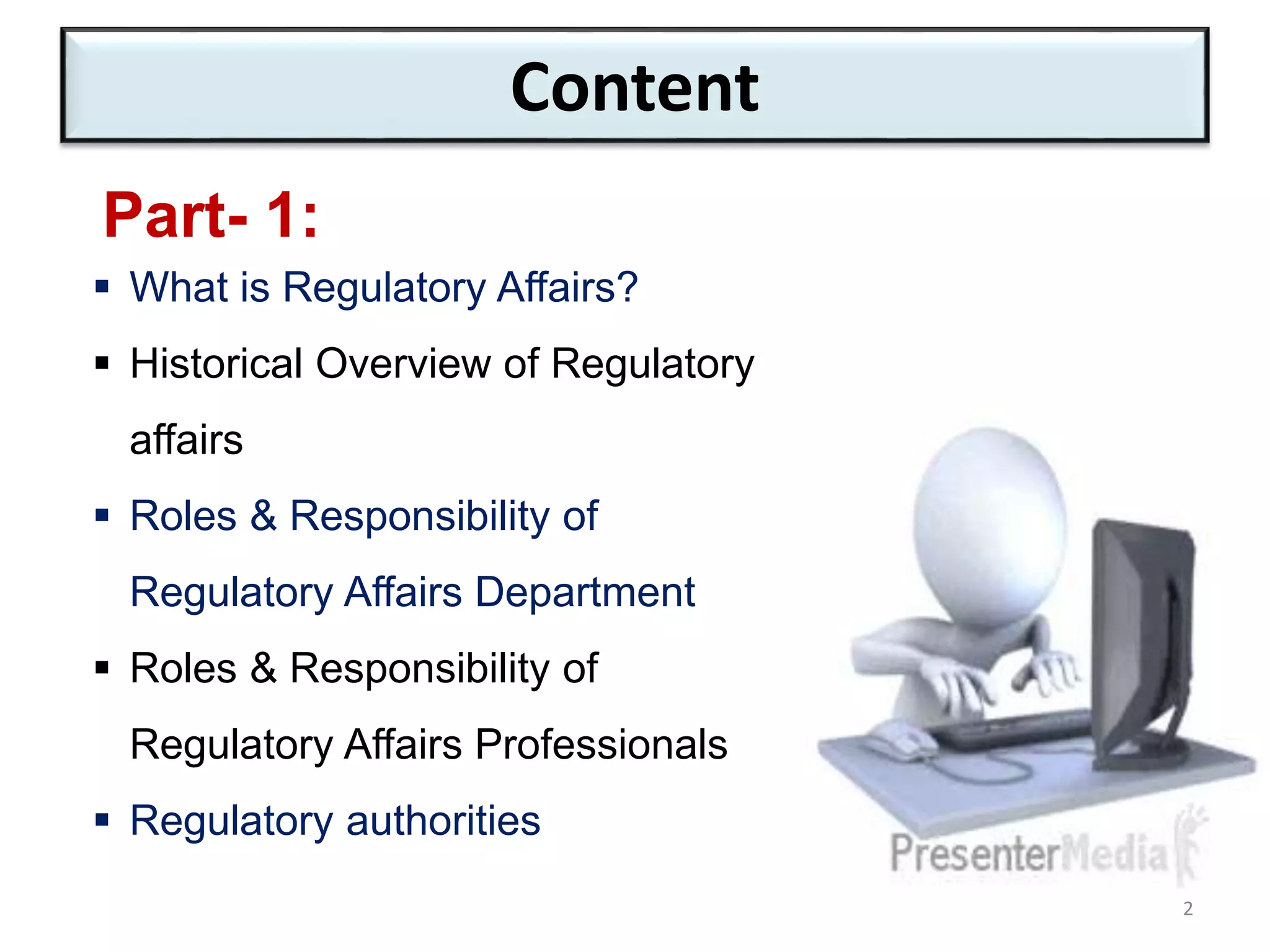 Content

Part- 1:

▪ What is Regulatory Affairs?
▪ Historical Overview of Regulatory affairs
▪ Roles & Responsibility of Regulatory Affairs Department
▪ Roles & Responsibility of Regulatory Affairs Professionals
▪ Regulatory authorities

PresenterMedia

2